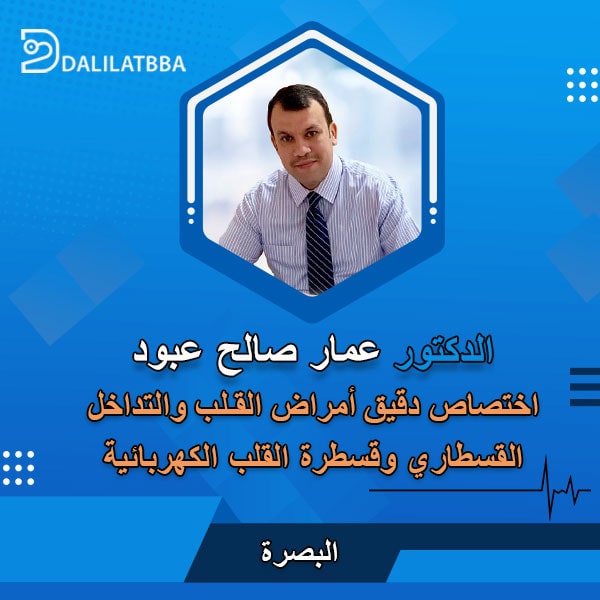 DALILATBBA

الدكتور عمار صالح عبود
اختصاص دقيق أمراض القلب والتداخل القسطاري وقسطرة القلب الكهربائية

البصرة